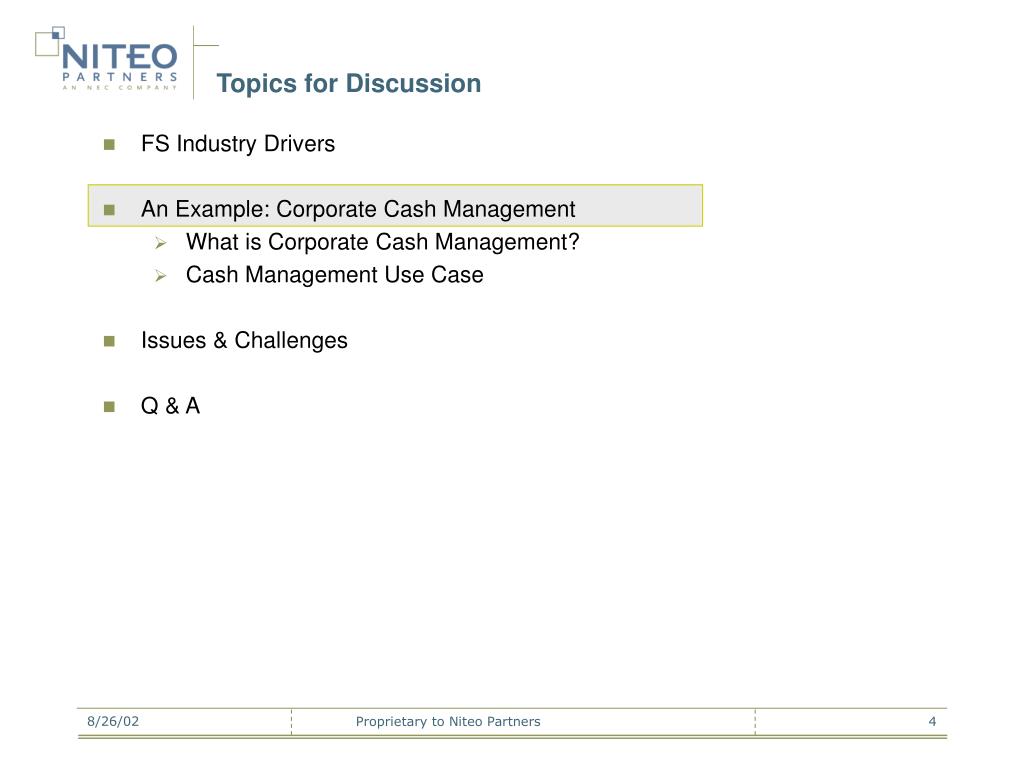 NITEO
PARTNERS
AN NEC COMPANY

Topics for Discussion

FS Industry Drivers

An Example: Corporate Cash Management

What is Corporate Cash Management?

Cash Management Use Case

Issues & Challenges

Q & A

8/26/02 Proprietary to Niteo Partners 4